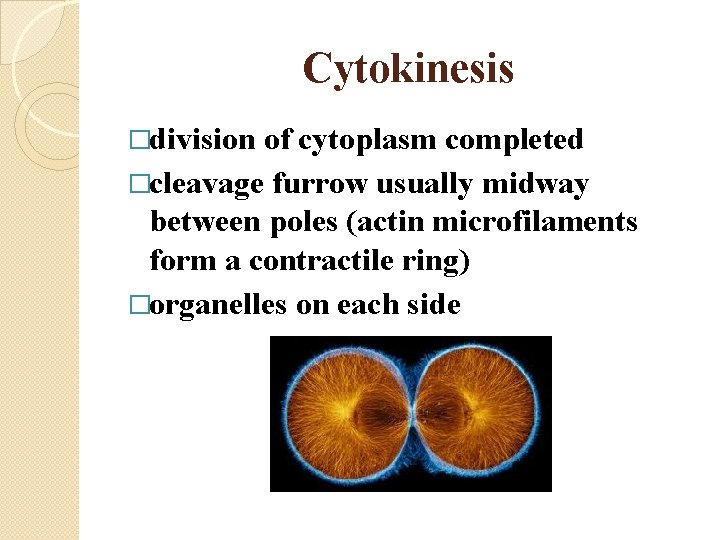 Cytokinesis

□division of cytoplasm completed

□cleavage furrow usually midway between poles (actin microfilaments form a contractile ring)

□organelles on each side